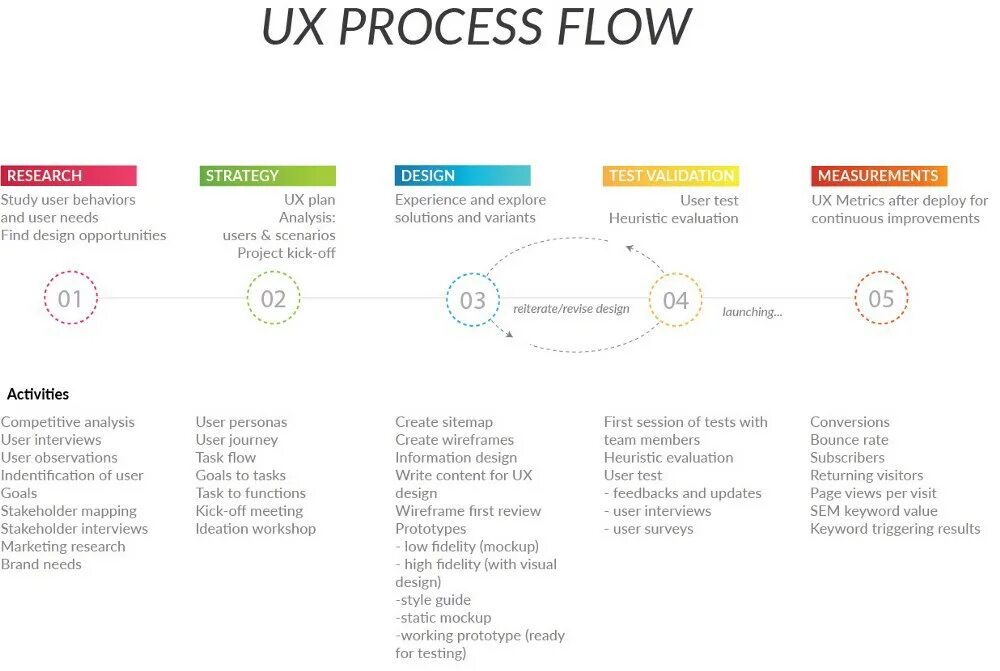 UX PROCESS FLOW

RESEARCH
Study user behaviors and user needs
Find design opportunities

STRATEGY
UX plan
Analysis:
users & scenarios
Project kick-off

DESIGN
Experience and explore solutions and variants

TEST VALIDATION
User test
Heuristic evaluation

MEASUREMENTS
UX Metrics after deploy for continuous improvements

01

02

03

reiterate/revise design

04

launching...

05

Activities

Competitive analysis
User interviews
User observations
Indentification of user Goals
Stakeholder mapping
Stakeholder interviews
Marketing research
Brand needs

User personas
User journey
Task flow
Goals to tasks
Task to functions
Kick-off meeting
Ideation workshop

Create sitemap
Create wireframes
Information design
Write content for UX design
Wireframe first review
Prototypes
- low fidelity (mockup)
- high fidelity (with visual design)
-style guide
-static mockup
-working prototype (ready for testing)

First session of tests with team members
Heuristic evaluation
User test
- feedbacks and updates
- user interviews
- user surveys

Conversions
Bounce rate
Subscribers
Returning visitors
Page views per visit
SEM keyword value
Keyword triggering results